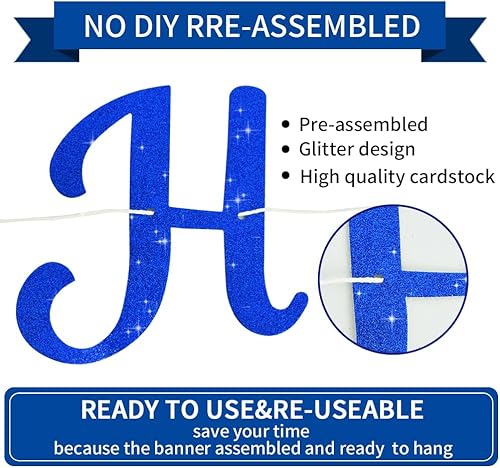 NO DIY RRE-ASSEMBLED

H

• Pre-assembled
• Glitter design
• High quality cardstock

READY TO USE&RE-USEABLE
save your time
because the banner assembled and ready to hang